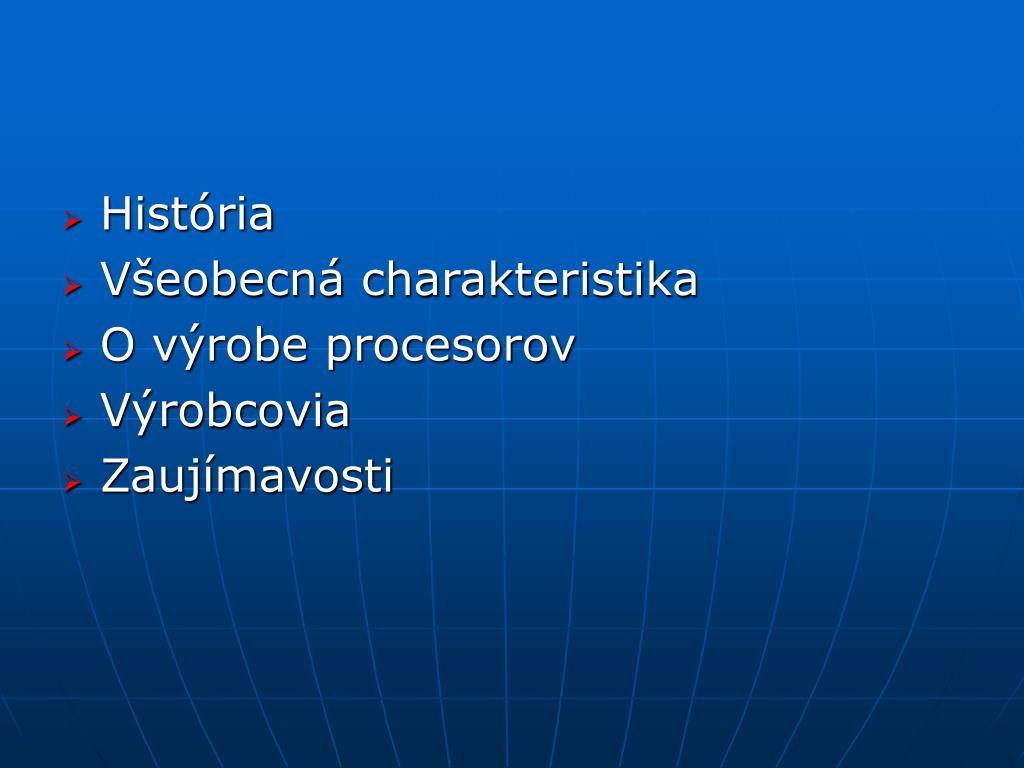 História
Všeobecná charakteristika
O výrobe procesorov
Výrobcovia
Zaujímavosti